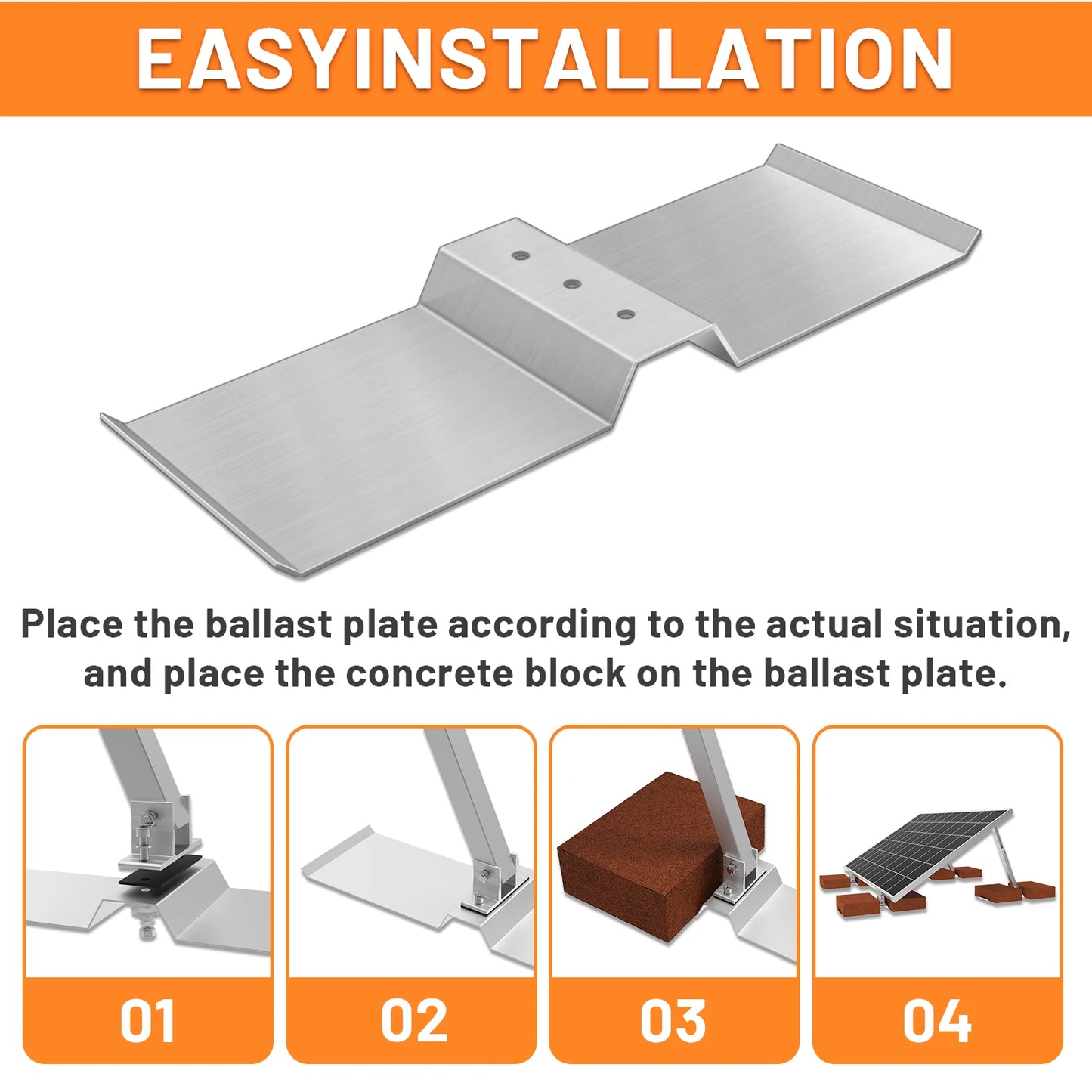 EASYINSTALLATION

Place the ballast plate according to the actual situation, and place the concrete block on the ballast plate.

01

02

03

04